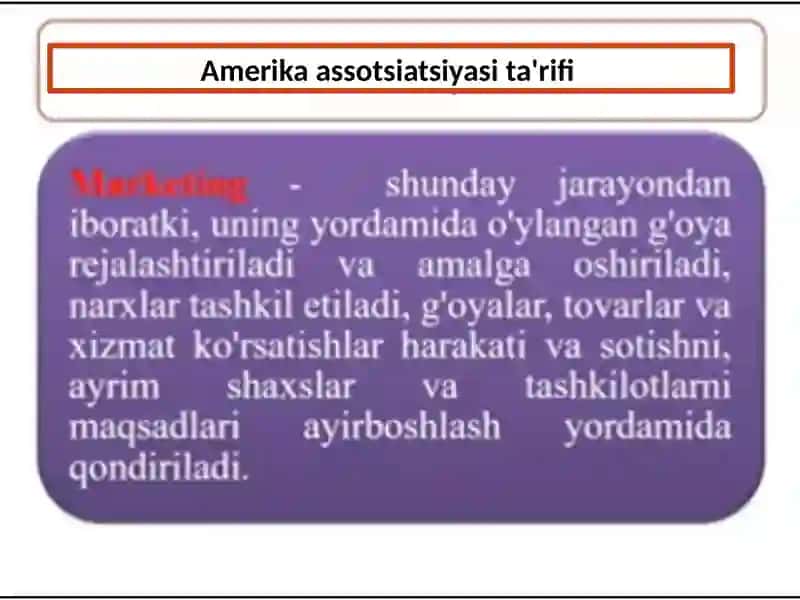 Amerika assotsiatsiyasi ta'rifi

Marketing - shunday jarayondan iboratki, uning yordamida o'ylangan g'oya rejalashtiriladi va amalga oshiriladi, narxlar tashkil etiladi, g'oyalar, tovarlar va xizmat ko'rsatishlar harakati va sotishni, ayrim shaxslar va tashkilotlarni maqsadlari ayirboshlash yordamida qondiriladi.